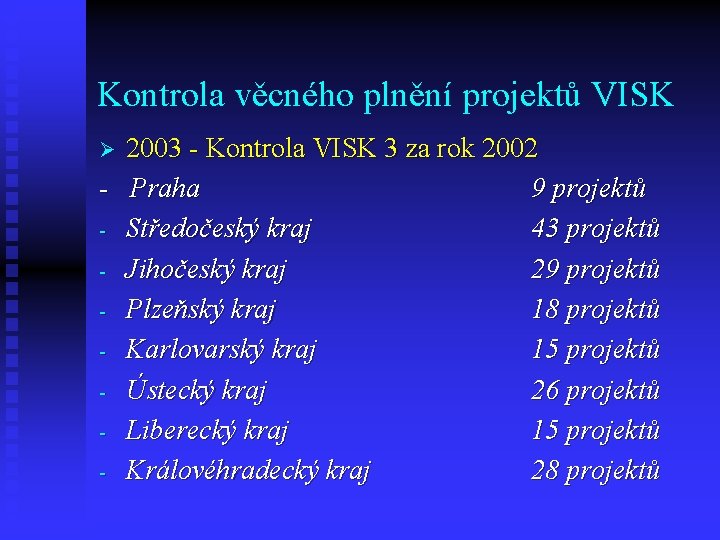 Kontrola věcného plnění projektů VISK

➢ 2003 - Kontrola VISK 3 za rok 2002

- Praha 9 projektů
- Středočeský kraj 43 projektů
- Jihočeský kraj 29 projektů
- Plzeňský kraj 18 projektů
- Karlovarský kraj 15 projektů
- Ústecký kraj 26 projektů
- Liberecký kraj 15 projektů
- Královéhradecký kraj 28 projektů